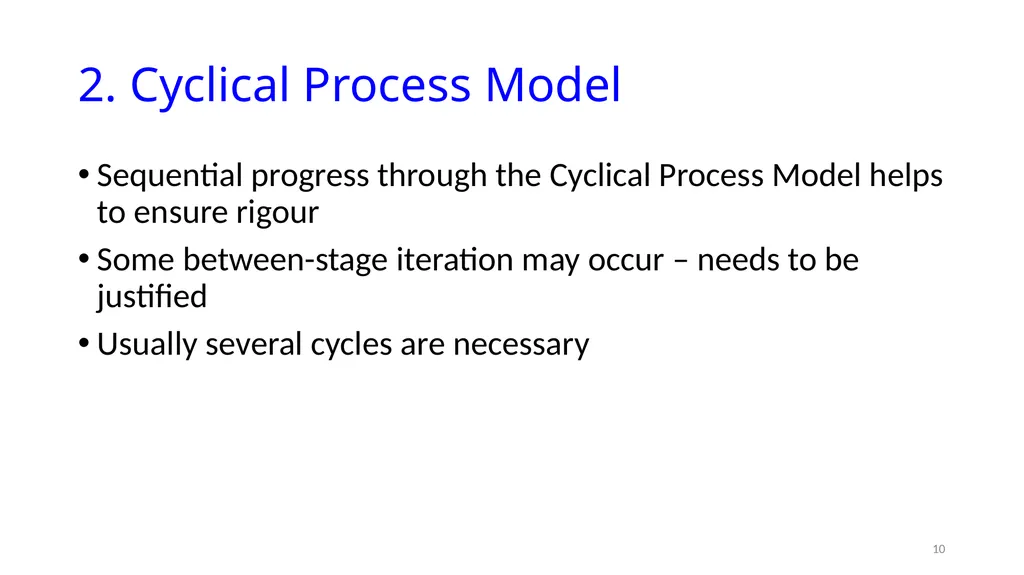 2. Cyclical Process Model

• Sequential progress through the Cyclical Process Model helps to ensure rigour

• Some between-stage iteration may occur – needs to be justified

• Usually several cycles are necessary

10